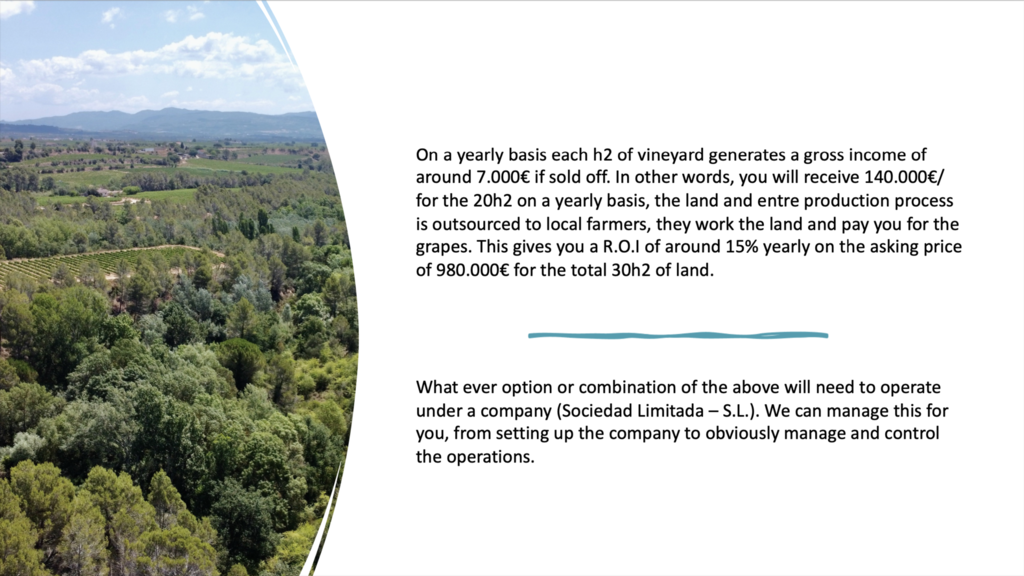 On a yearly basis each h2 of vineyard generates a gross income of around 7.000€ if sold off. In other words, you will receive 140.000€/ for the 20h2 on a yearly basis, the land and entre production process is outsourced to local farmers, they work the land and pay you for the grapes. This gives you a R.O.I of around 15% yearly on the asking price of 980.000€ for the total 30h2 of land.

What ever option or combination of the above will need to operate under a company (Sociedad Limitada – S.L.). We can manage this for you, from setting up the company to obviously manage and control the operations.